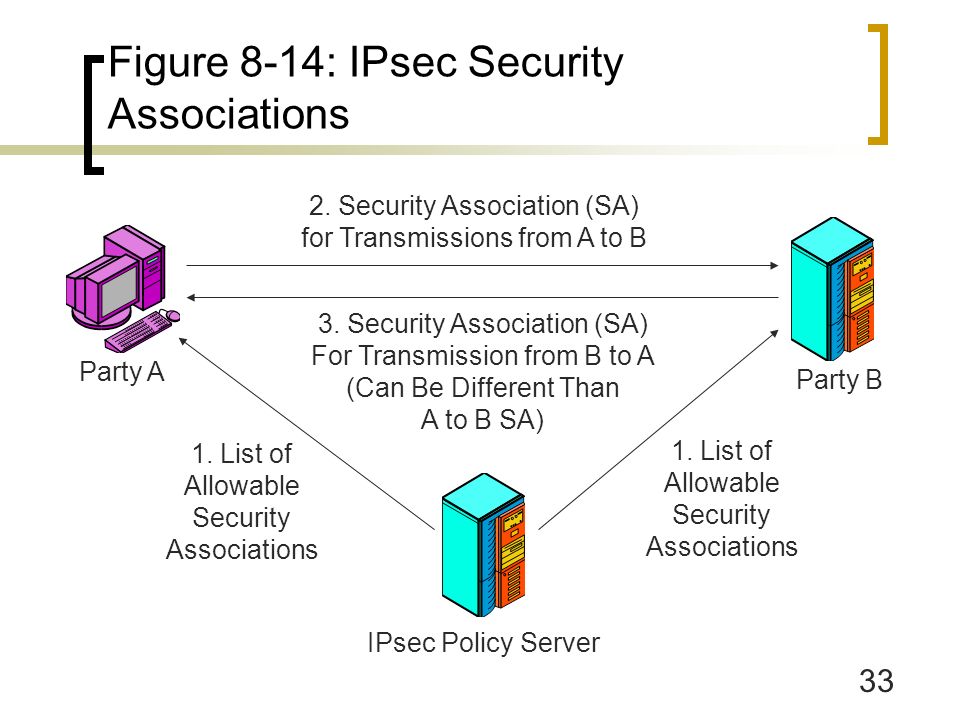 Figure 8-14: IPsec Security Associations

2. Security Association (SA) for Transmissions from A to B

3. Security Association (SA) For Transmission from B to A (Can Be Different Than A to B SA)

Party A

Party B

1. List of Allowable Security Associations

1. List of Allowable Security Associations

IPsec Policy Server

33